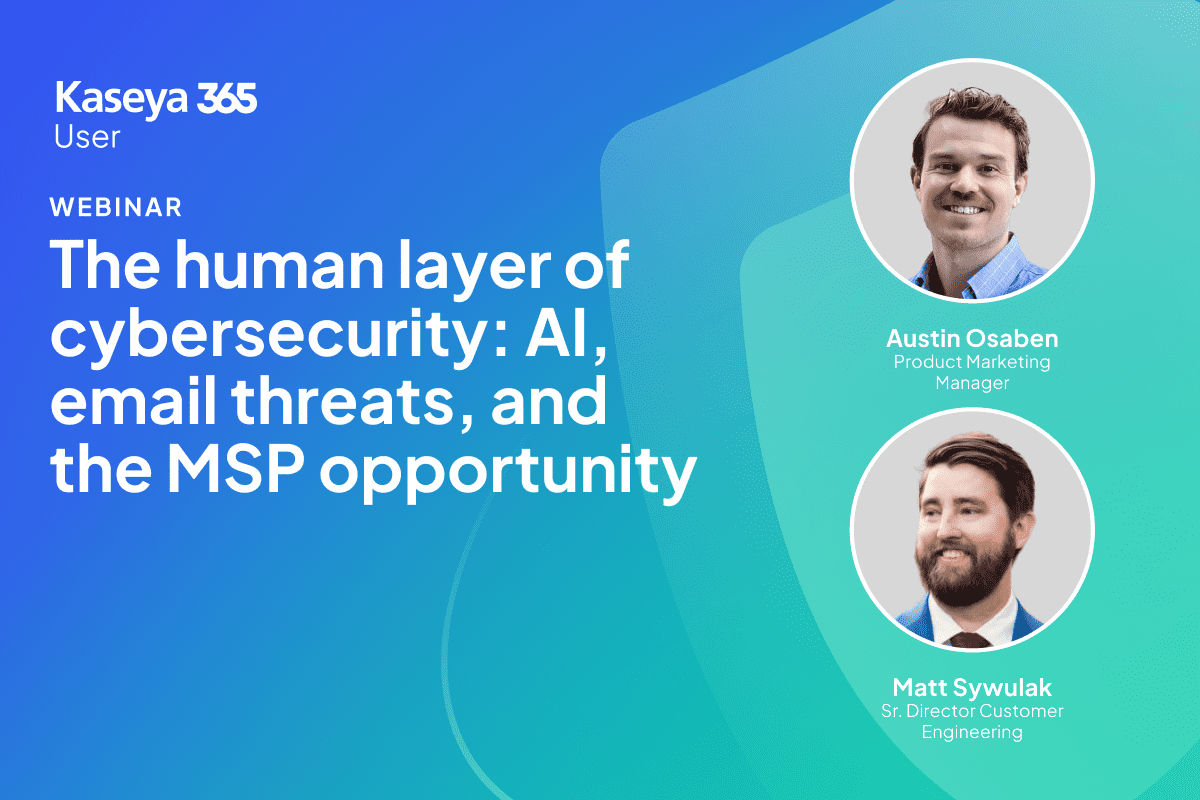 Kaseya 365
User

WEBINAR

The human layer of cybersecurity: AI, email threats, and the MSP opportunity

Austin Osaben
Product Marketing Manager

Matt Sywulak
Sr. Director Customer Engineering